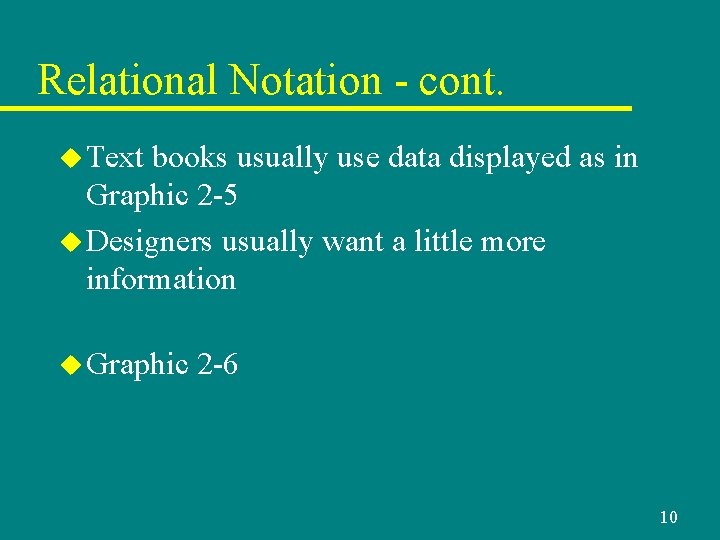 Relational Notation - cont.

Text books usually use data displayed as in Graphic 2-5

Designers usually want a little more information

Graphic 2-6

10